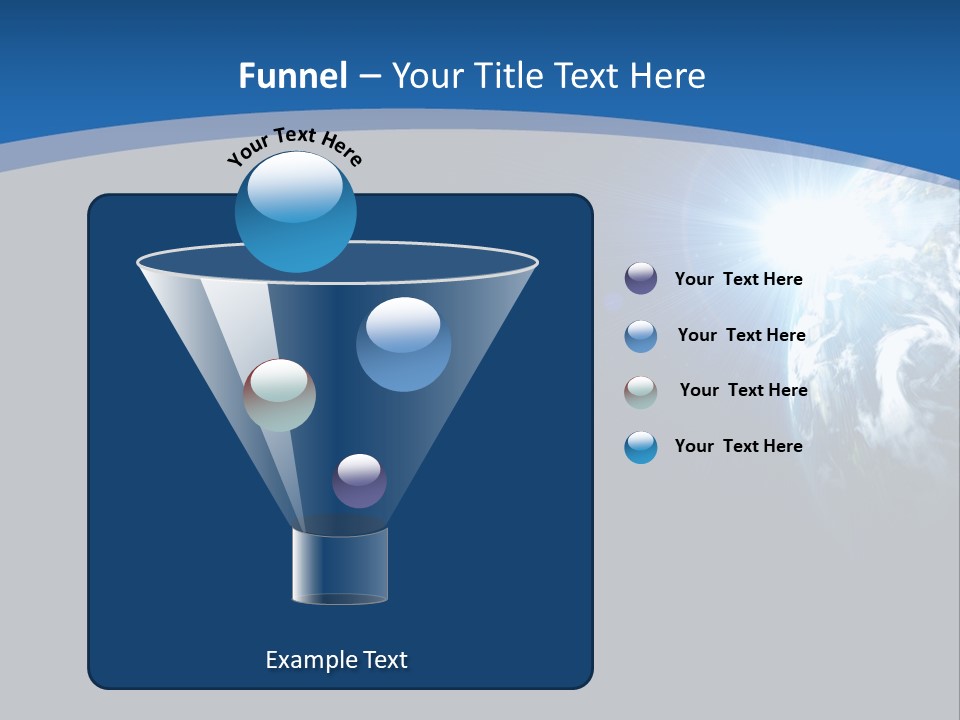 Funnel – Your Title Text Here

Your Text Here

Example Text

Your Text Here

Your Text Here

Your Text Here

Your Text Here